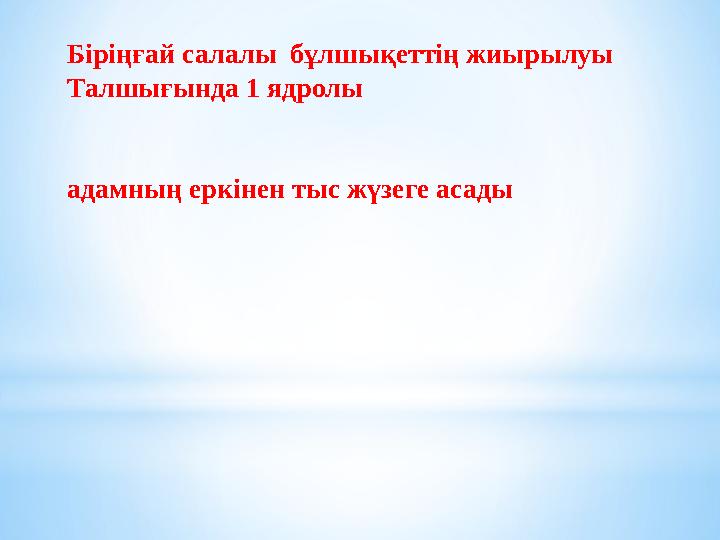 Біріңғай салалы бұлшықеттің жиырылуы
Талшығында 1 ядролы

адамның еркінен тыс жүзеге асады